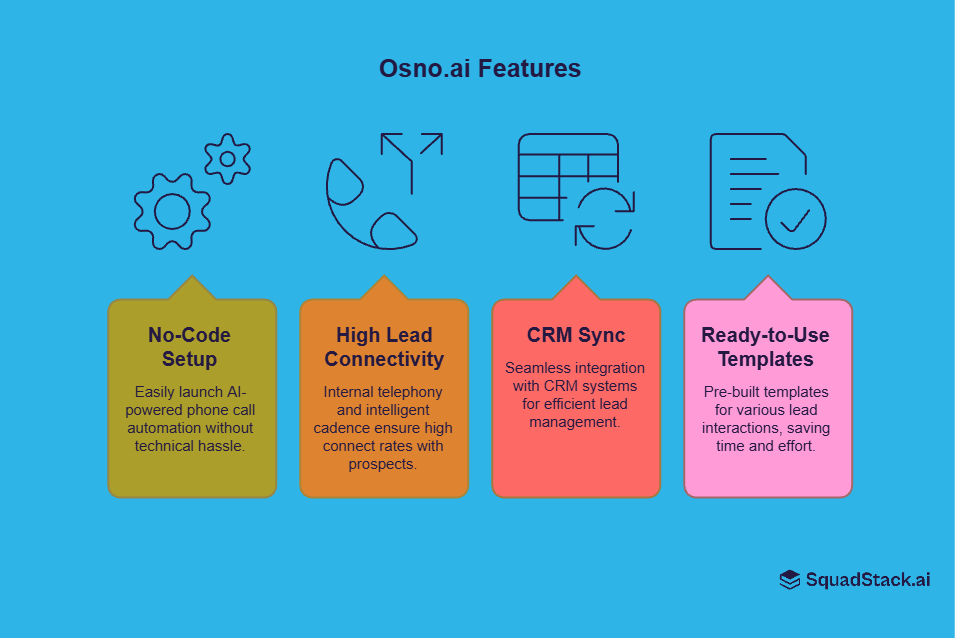 Osno.ai Features

No-Code Setup

Easily launch AI-powered phone call automation without technical hassle.

High Lead Connectivity

Internal telephony and intelligent cadence ensure high connect rates with prospects.

CRM Sync

Seamless integration with CRM systems for efficient lead management.

Ready-to-Use Templates

Pre-built templates for various lead interactions, saving time and effort.

SquadStack.ai